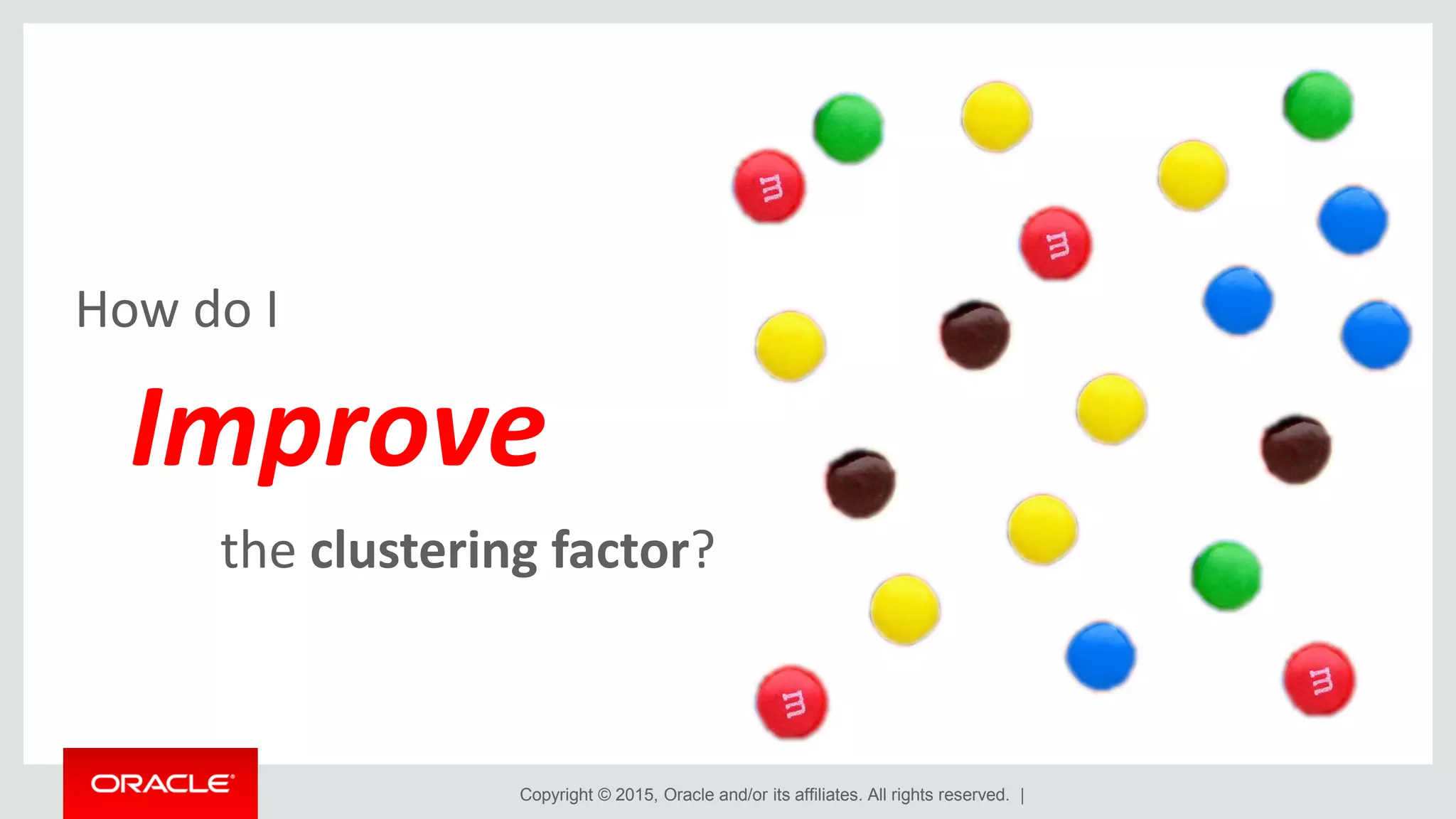 How do I

Improve

the clustering factor?

m m m m

ORACLE

Copyright © 2015, Oracle and/or its affiliates. All rights reserved. |